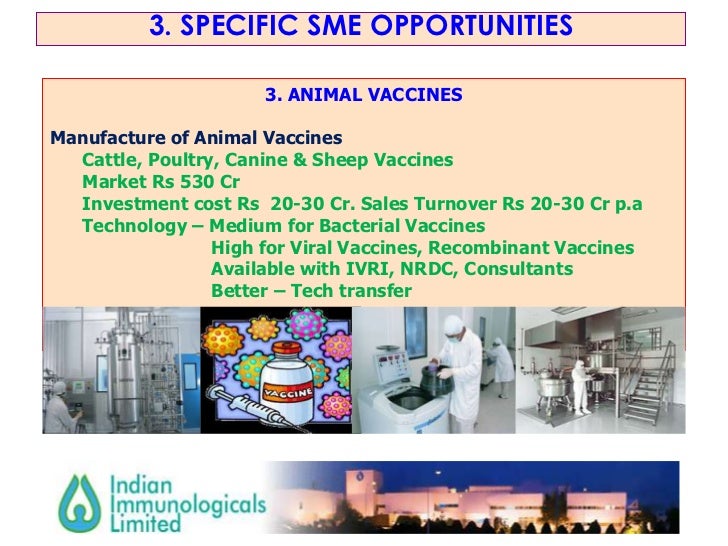 3. SPECIFIC SME OPPORTUNITIES

3. ANIMAL VACCINES

Manufacture of Animal Vaccines

Cattle, Poultry, Canine & Sheep Vaccines

Market Rs 530 Cr

Investment cost Rs 20-30 Cr. Sales Turnover Rs 20-30 Cr p.a

Technology – Medium for Bacterial Vaccines

High for Viral Vaccines, Recombinant Vaccines

Available with IVRI, NRDC, Consultants

Better – Tech transfer

VACCINE

Indian Immunologicals Limited